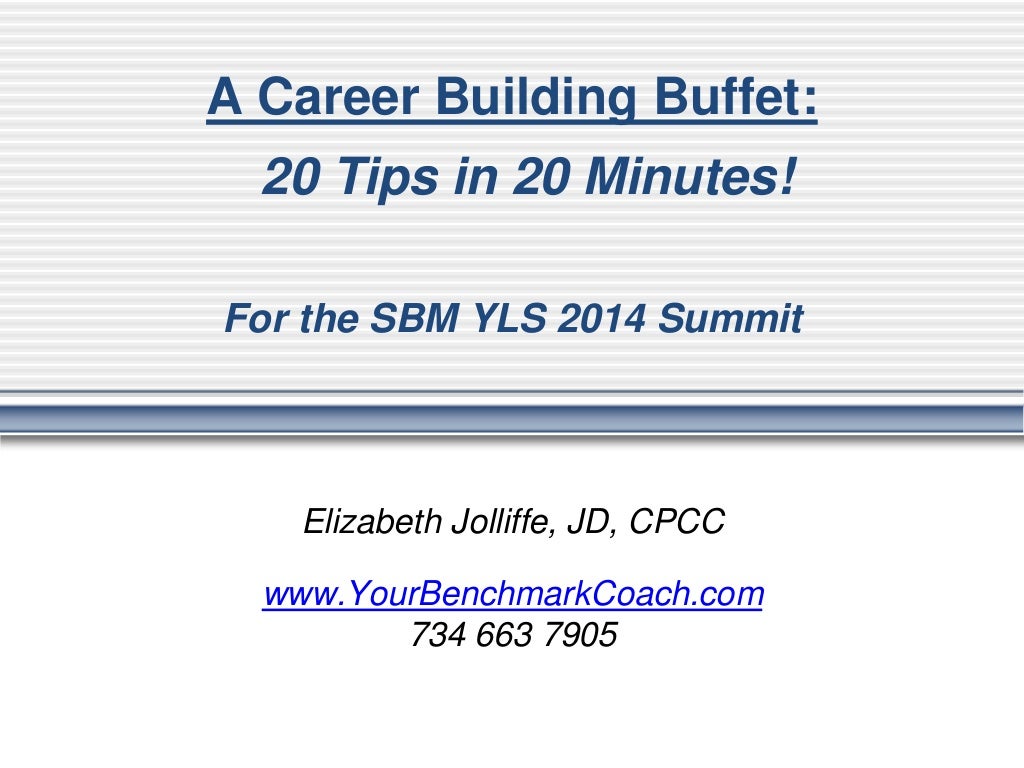 A Career Building Buffet:
20 Tips in 20 Minutes!

For the SBM YLS 2014 Summit

Elizabeth Jolliffe, JD, CPCC

www.YourBenchmarkCoach.com
734 663 7905